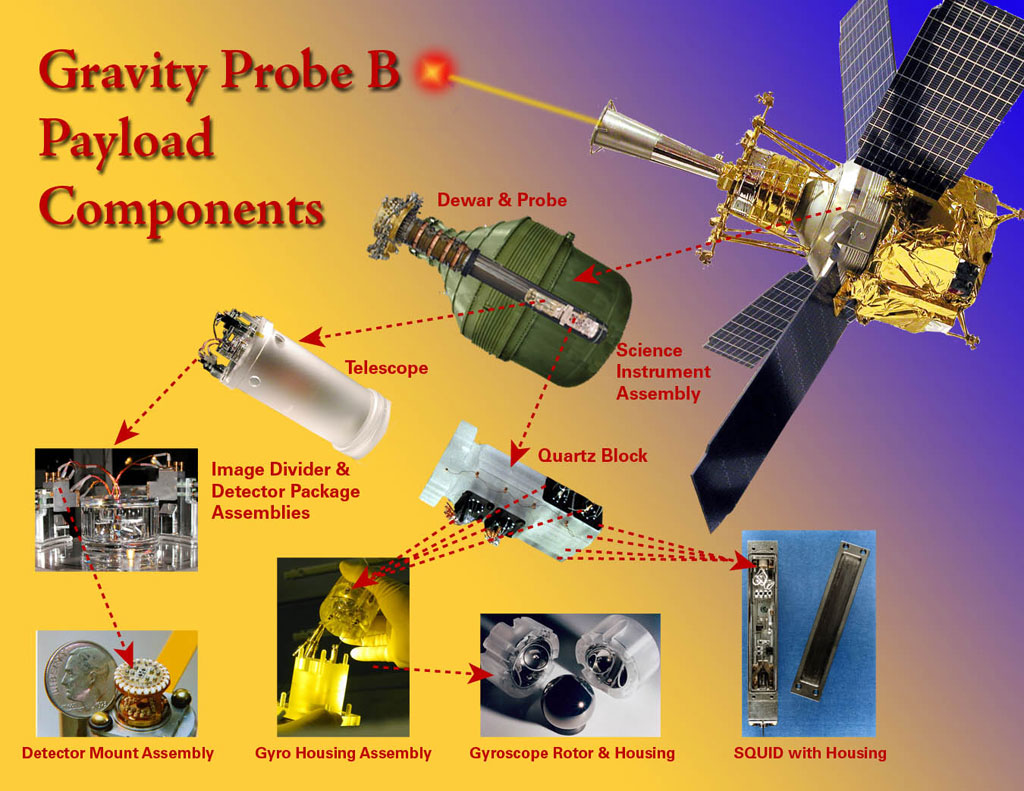 Gravity Probe B Payload Components

Dewar & Probe

Telescope

Science Instrument Assembly

Quartz Block

Image Divider & Detector Package Assemblies

Detector Mount Assembly

Gyro Housing Assembly

Gyroscope Rotor & Housing

SQUID with Housing